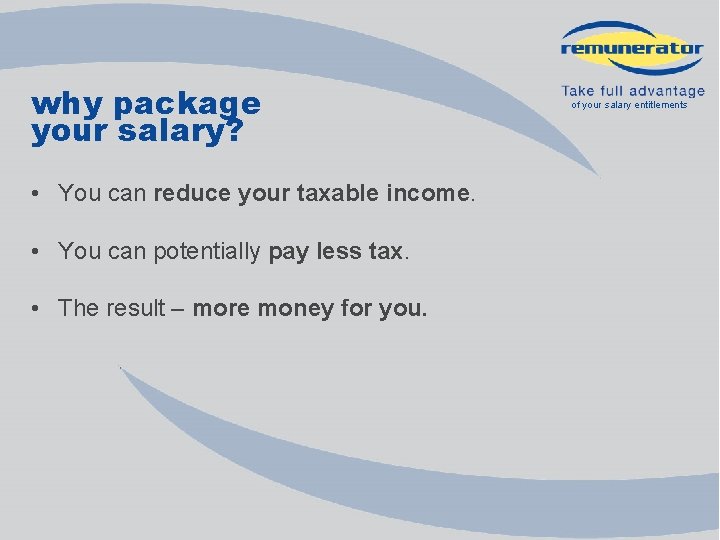 remunerator

Take full advantage
of your salary entitlements

why package
your salary?

• You can reduce your taxable income.

• You can potentially pay less tax.

• The result – more money for you.